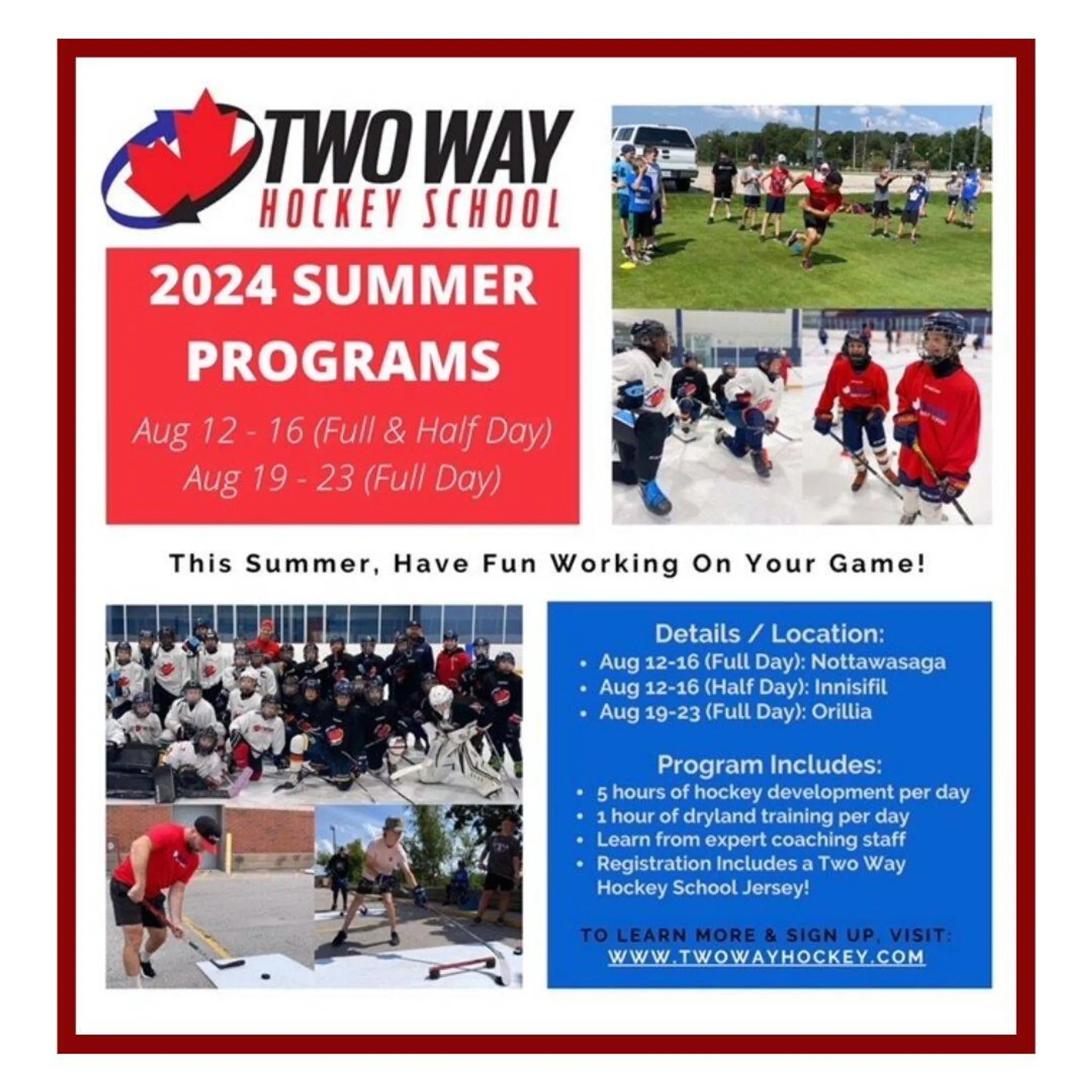 TWO WAY
HOCKEY SCHOOL

2024 SUMMER PROGRAMS

Aug 12 - 16 (Full & Half Day)
Aug 19 - 23 (Full Day)

This Summer, Have Fun Working On Your Game!

Details / Location:
• Aug 12-16 (Full Day): Nottawasaga
• Aug 12-16 (Half Day): Innisifil
• Aug 19-23 (Full Day): Orillia

Program Includes:
• 5 hours of hockey development per day
• 1 hour of dryland training per day
• Learn from expert coaching staff
• Registration Includes a Two Way Hockey School Jersey!

TO LEARN MORE & SIGN UP, VISIT:
WWW.TWOWAYHOCKEY.COM